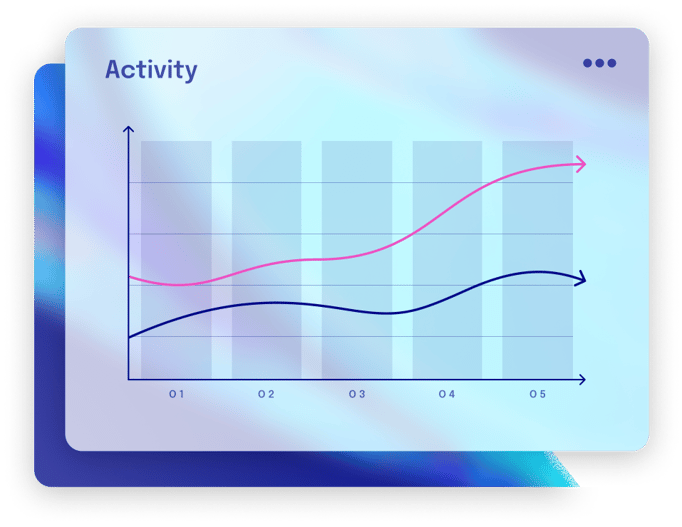 Activity

01
02
03
04
05